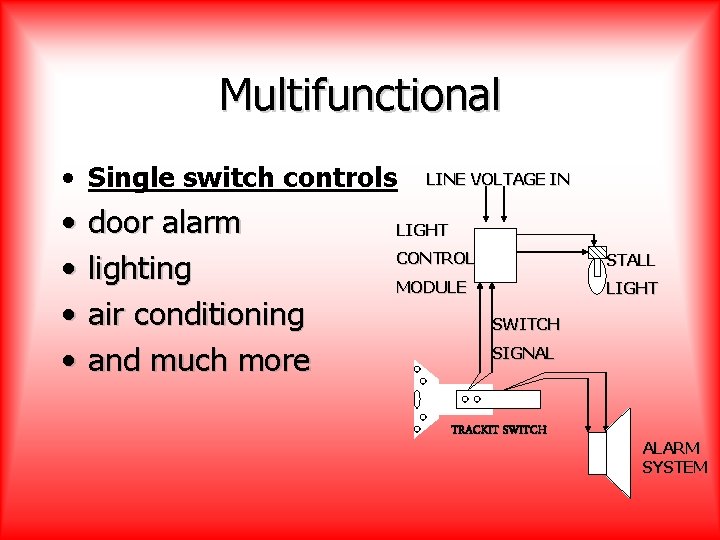 Multifunctional

• Single switch controls
• door alarm
• lighting
• air conditioning
• and much more

LINE VOLTAGE IN

LIGHT
CONTROL
MODULE

STALL
LIGHT

SWITCH
SIGNAL

TRACKIT SWITCH

ALARM
SYSTEM